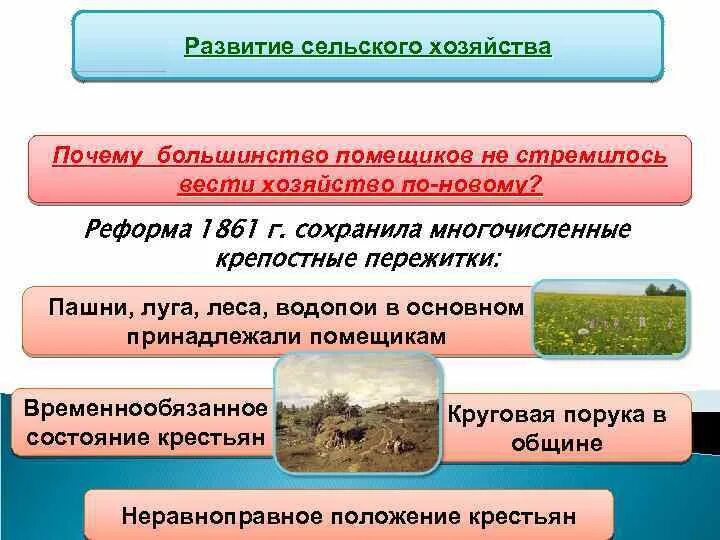 Развитие сельского хозяйства

Почему большинство помещиков не стремилось вести хозяйство по-новому?

Реформа 1861 г. сохранила многочисленные крепостные пережитки:

Пашни, луга, леса, водопои в основном принадлежали помещикам

Временнообязанное состояние крестьян

Круговая порука в общине

Неравноправное положение крестьян